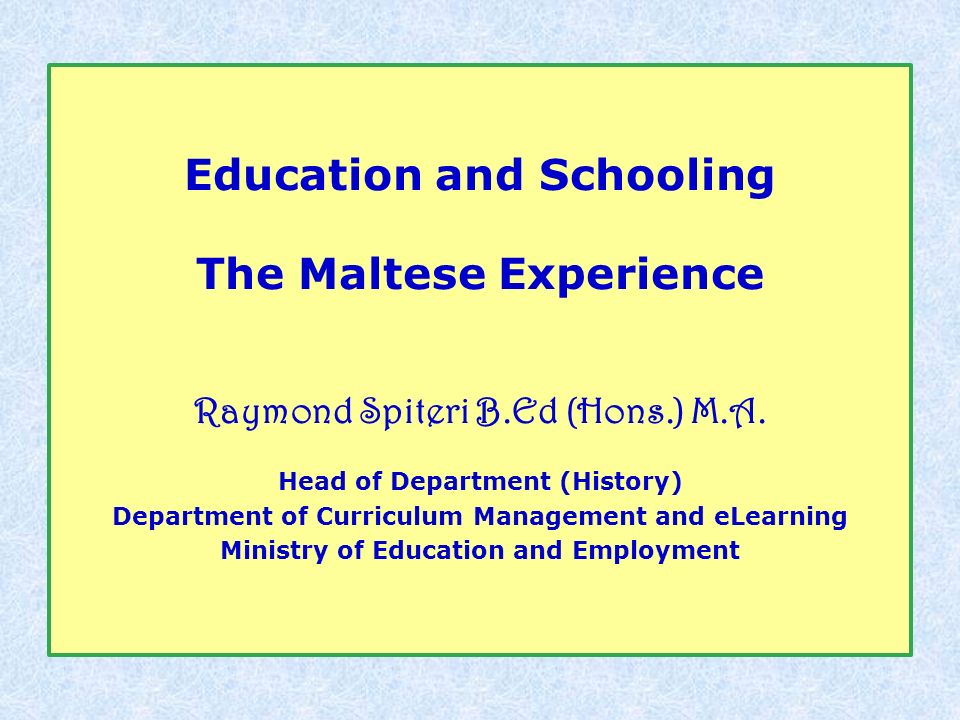 Education and Schooling

The Maltese Experience

Raymond Spiteri B.Ed (Hons.) M.A.

Head of Department (History)
Department of Curriculum Management and eLearning
Ministry of Education and Employment